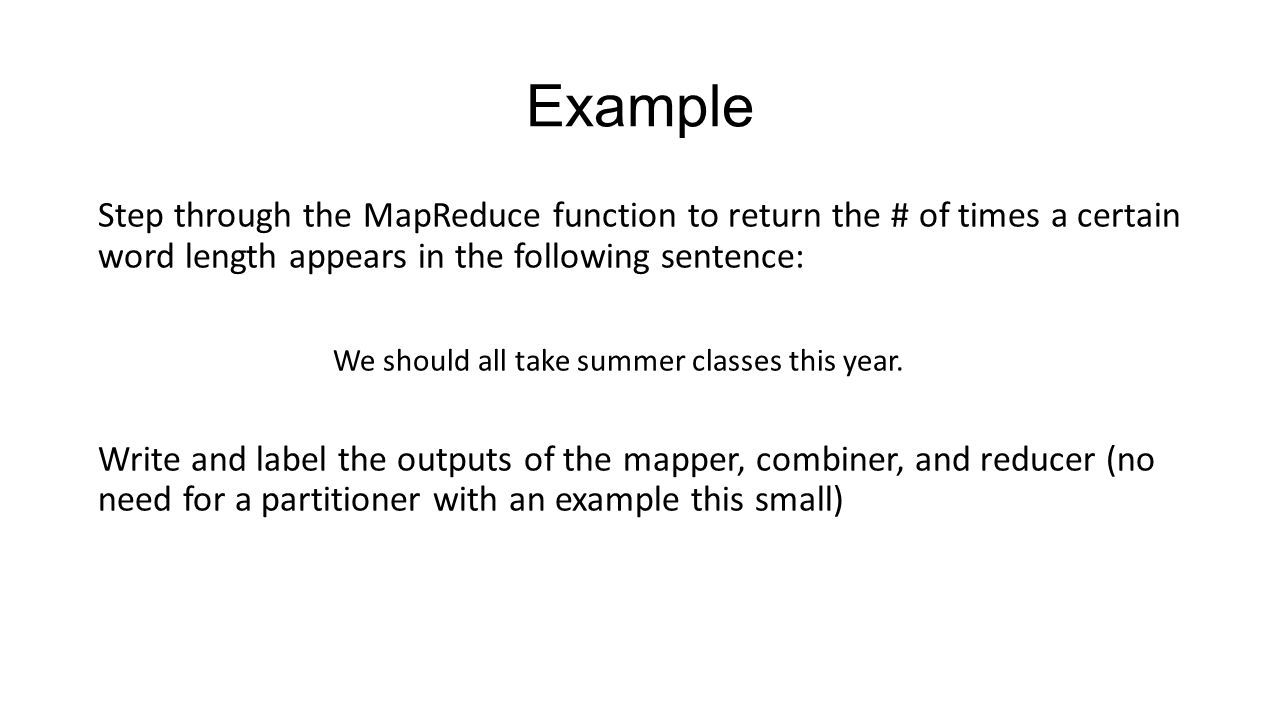 Example

Step through the MapReduce function to return the # of times a certain word length appears in the following sentence:

We should all take summer classes this year.

Write and label the outputs of the mapper, combiner, and reducer (no need for a partitioner with an example this small)